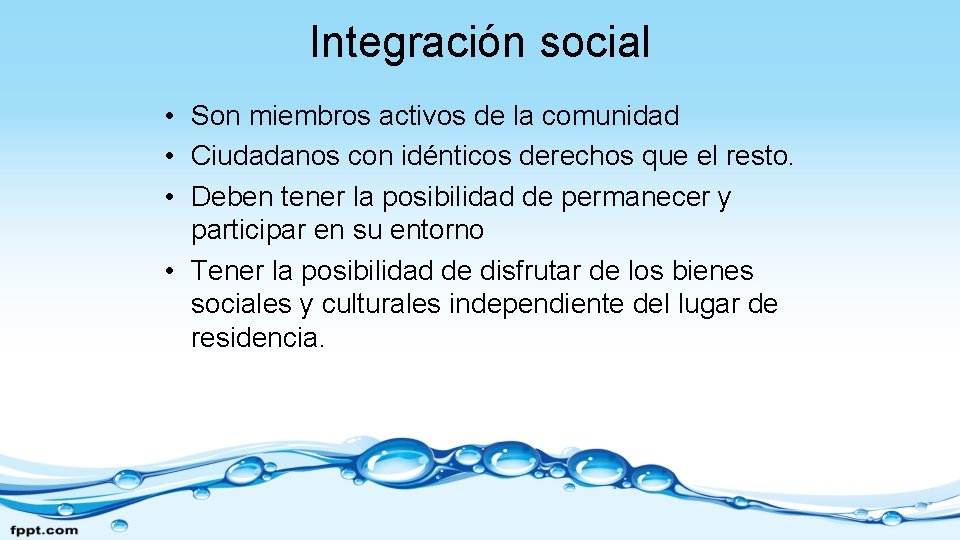 Integración social

• Son miembros activos de la comunidad
• Ciudadanos con idénticos derechos que el resto.
• Deben tener la posibilidad de permanecer y participar en su entorno
• Tener la posibilidad de disfrutar de los bienes sociales y culturales independiente del lugar de residencia.

fppt.com